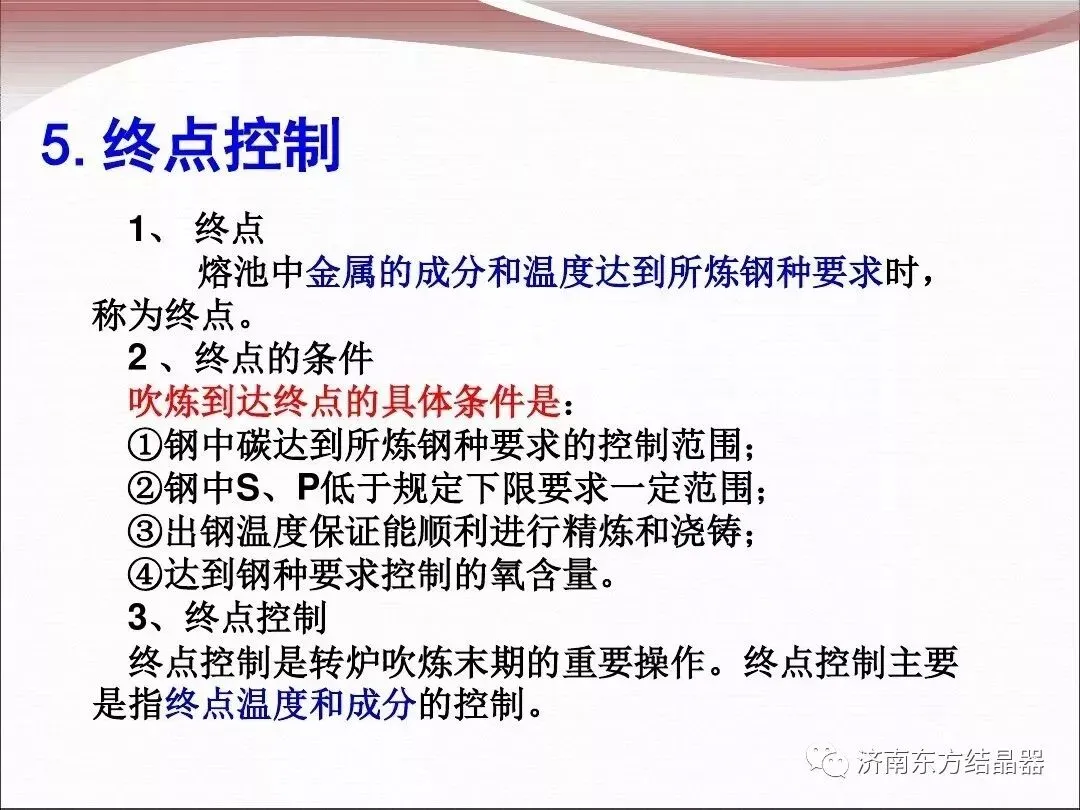 5. 终点控制

1、 终点

熔池中金属的成分和温度达到所炼钢种要求时，称为终点。

2 、终点的条件

吹炼到达终点的具体条件是：

①钢中碳达到所炼钢种要求的控制范围；

②钢中S、P低于规定下限要求一定范围；

③出钢温度保证能顺利进行精炼和浇铸；

④达到钢种要求控制的氧含量。

3、终点控制

终点控制是转炉吹炼末期的重要操作。终点控制主要是指终点温度和成分的控制。

济南东方结晶器